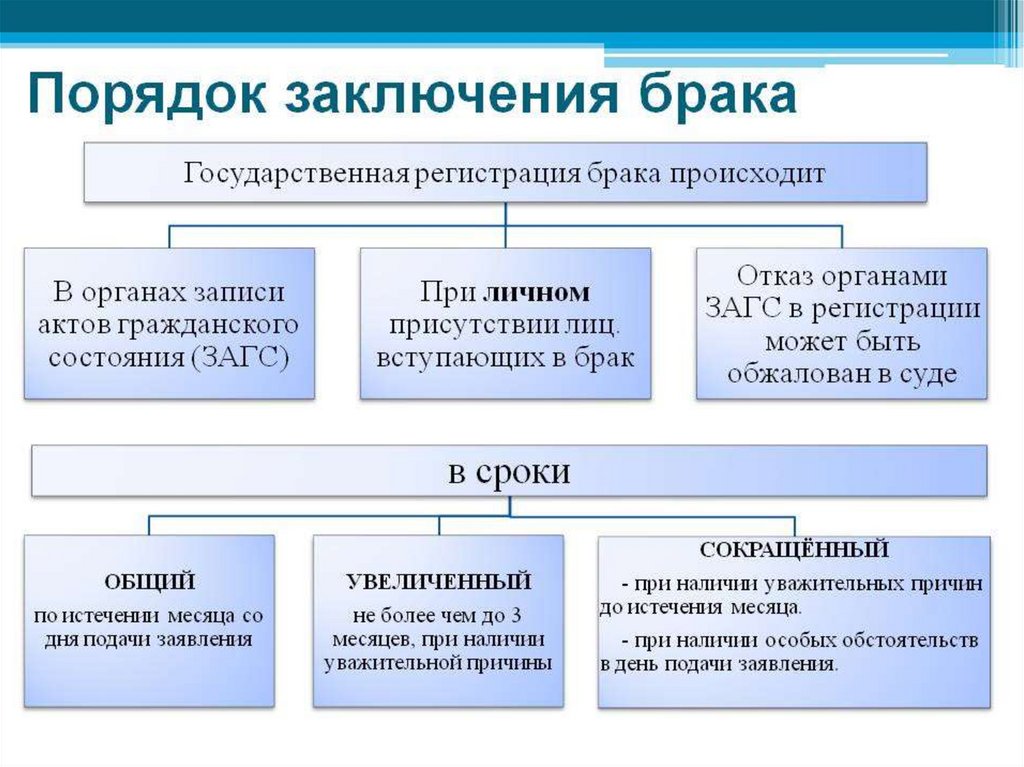 Порядок заключения брака

Государственная регистрация брака происходит

В органах записи актов гражданского состояния (ЗАГС)

При личном присутствии лиц. вступающих в брак

Отказ органами ЗАГС в регистрации может быть обжалован в суде

в сроки

ОБЩИЙ

по истечении месяца со дня подачи заявления

УВЕЛИЧЕННЫЙ

не более чем до 3 месяцев, при наличии уважительной причины

СОКРАЩЁННЫЙ

- при наличии уважительных причин до истечения месяца.

- при наличии особых обстоятельств в день подачи заявления.